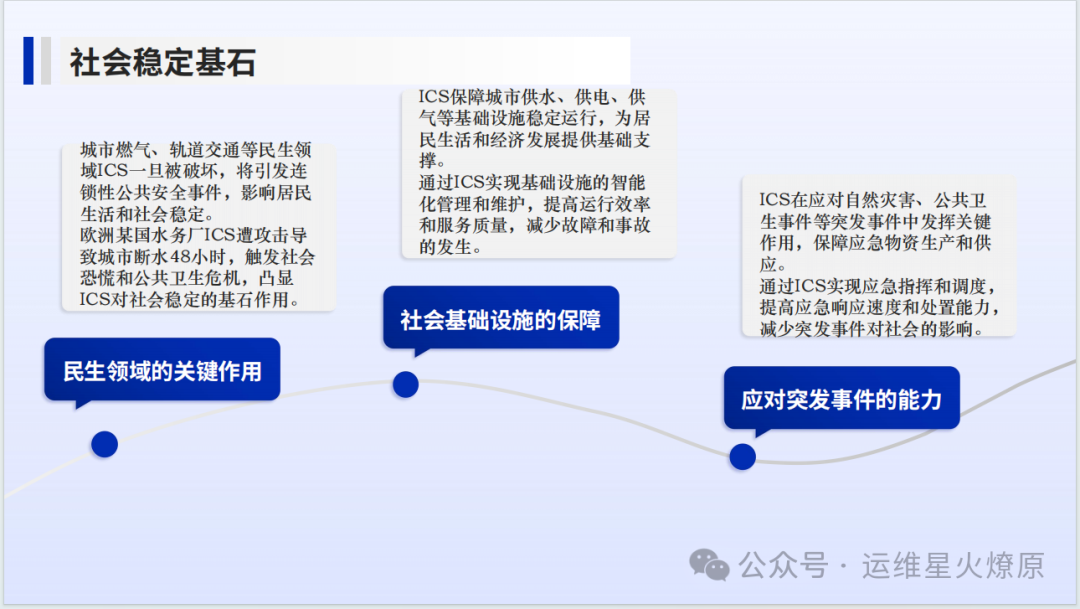 社会稳定基石

城市燃气、轨道交通等民生领域ICS一旦被破坏，将引发连锁性公共安全事件，影响居民生活和社会稳定。
欧洲某国水务厂ICS遭攻击导致城市断水48小时，触发社会恐慌和公共卫生危机，凸显ICS对社会稳定的基石作用。

民生领域的关键作用

ICS保障城市供水、供电、供气等基础设施稳定运行，为居民生活和经济发展提供基础支撑。
通过ICS实现基础设施的智能化管理和维护，提高运行效率和服务质量，减少故障和事故的发生。

社会基础设施的保障

ICS在应对自然灾害、公共卫生事件等突发事件中发挥关键作用，保障应急物资生产和供应。
通过ICS实现应急指挥和调度，提高应急响应速度和处置能力，减少突发事件对社会的影响。

应对突发事件的能力

公众号 · 运维星火燎原